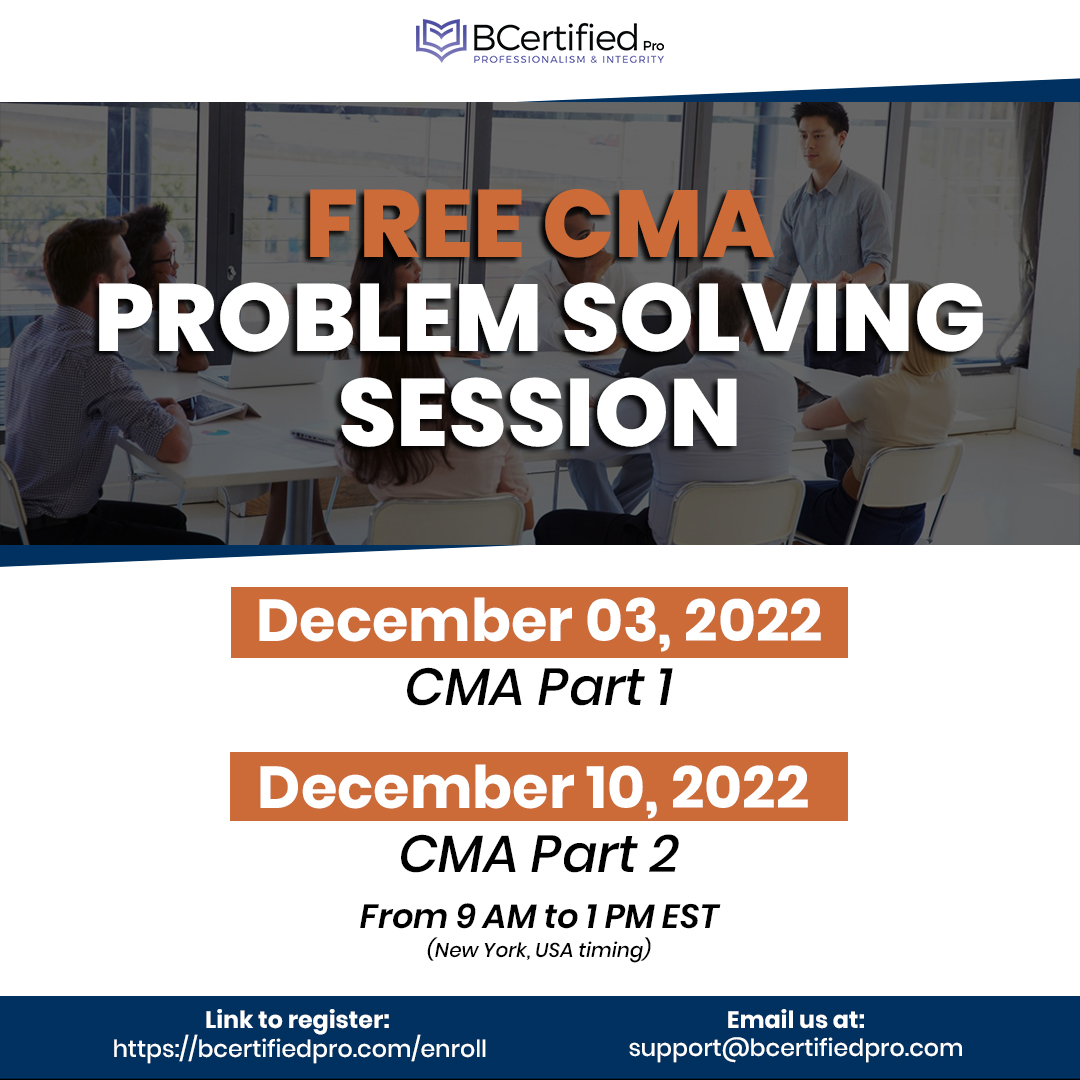 BCertified Pro
PROFESSIONALISM & INTEGRITY

FREE CMA
PROBLEM SOLVING
SESSION

December 03, 2022
CMA Part 1

December 10, 2022
CMA Part 2

From 9 AM to 1 PM EST
(New York, USA timing)

Link to register:
https://bcertifiedpro.com/enroll

Email us at:
support@bcertifiedpro.com